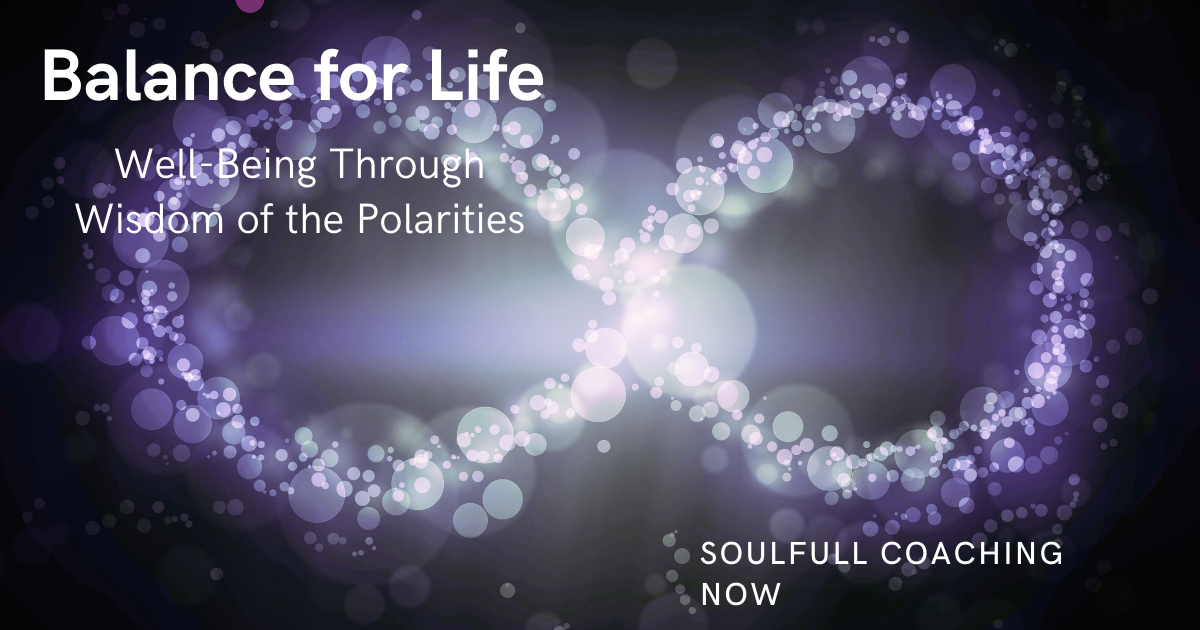 Balance for Life

Well-Being Through Wisdom of the Polarities

SOULFULL COACHING NOW